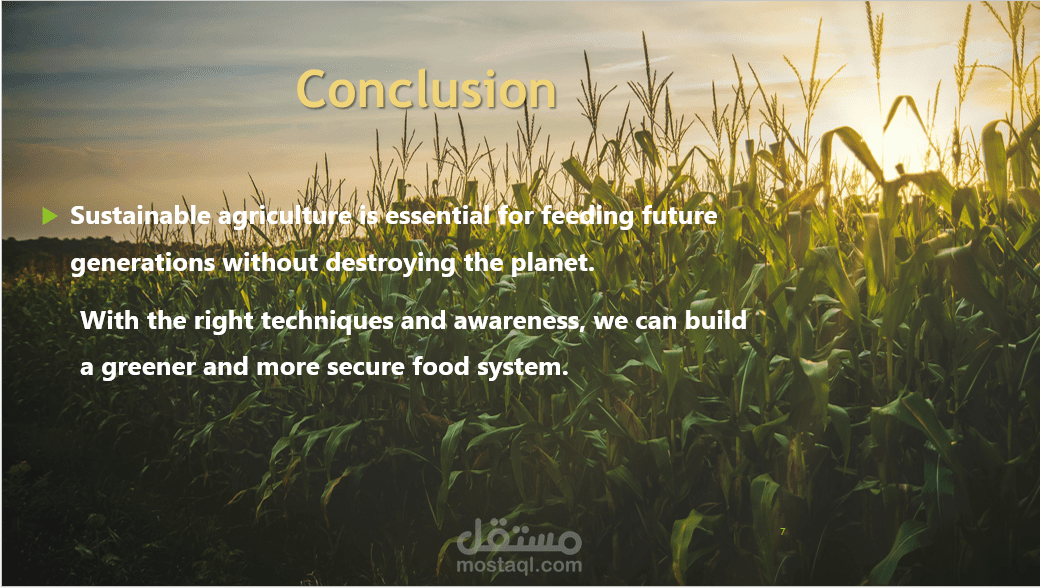 Conclusion

Sustainable agriculture is essential for feeding future generations without destroying the planet.

With the right techniques and awareness, we can build a greener and more secure food system.

7

مستقل
mostaql.com